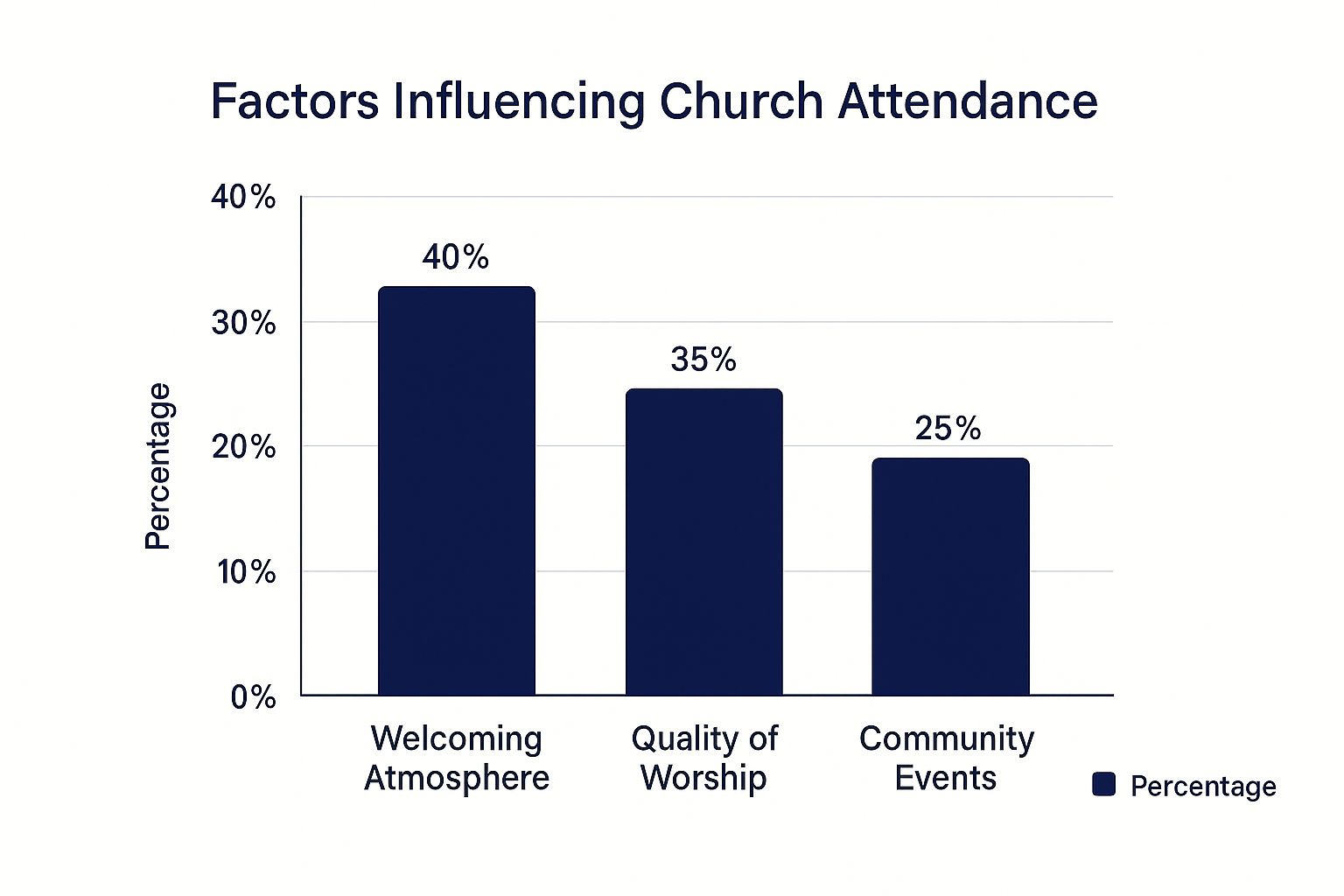 Factors Influencing Church Attendance

40%
30%
20%
10%
0%

Percentage

40%
35%
25%

Welcoming Atmosphere
Quality of Worship
Community Events

Percentage